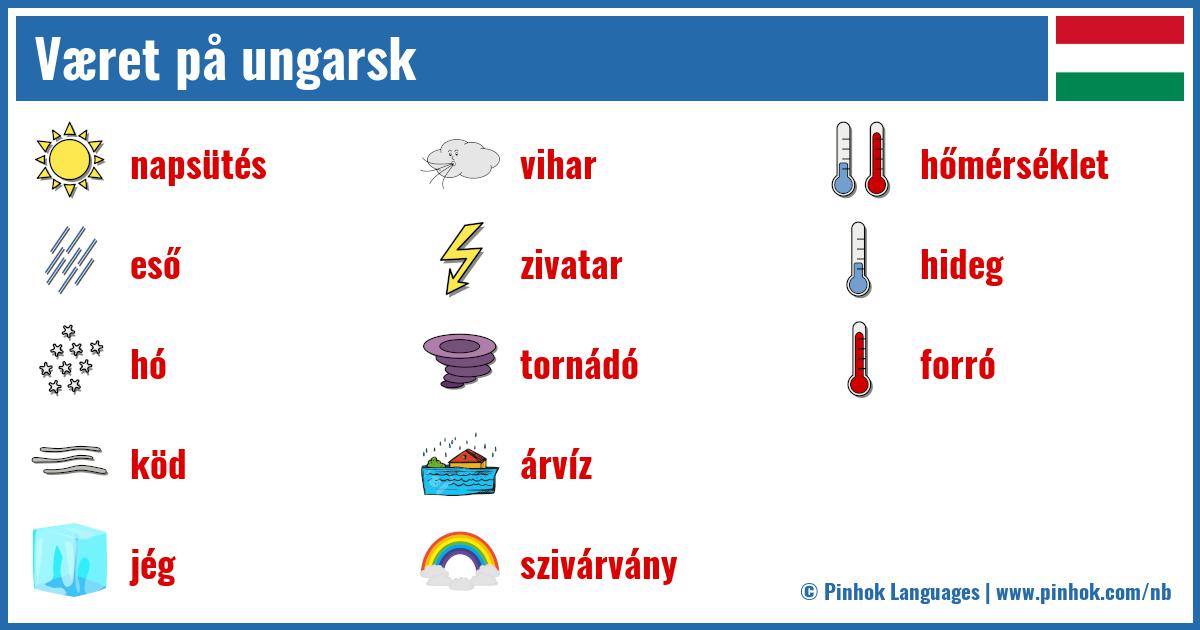 Været på ungarsk

napsütés

eső

hó

köd

jég

vihar

zivatar

tornádó

árvíz

szivárvány

hőmérséklet

hideg

forró

© Pinhok Languages | www.pinhok.com/nb